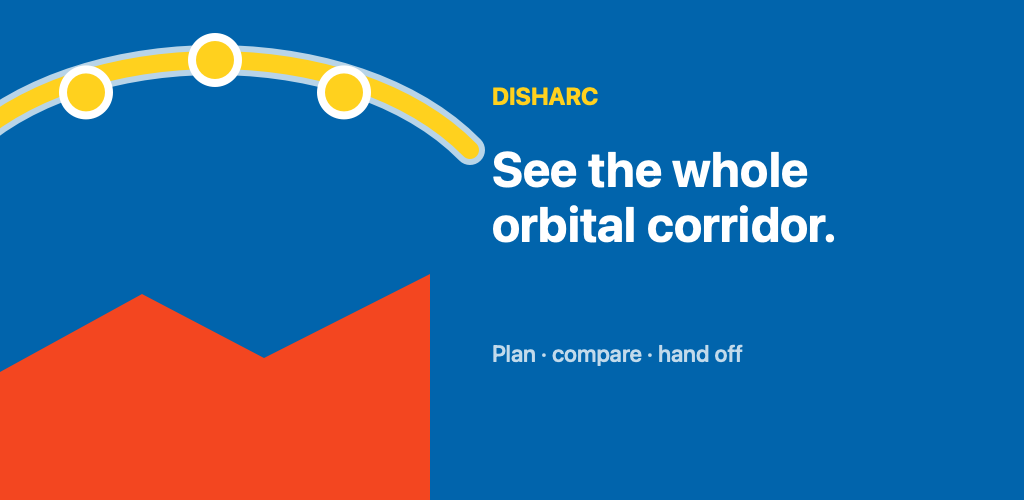 DISHARC

See the whole orbital corridor.

Plan · compare · hand off